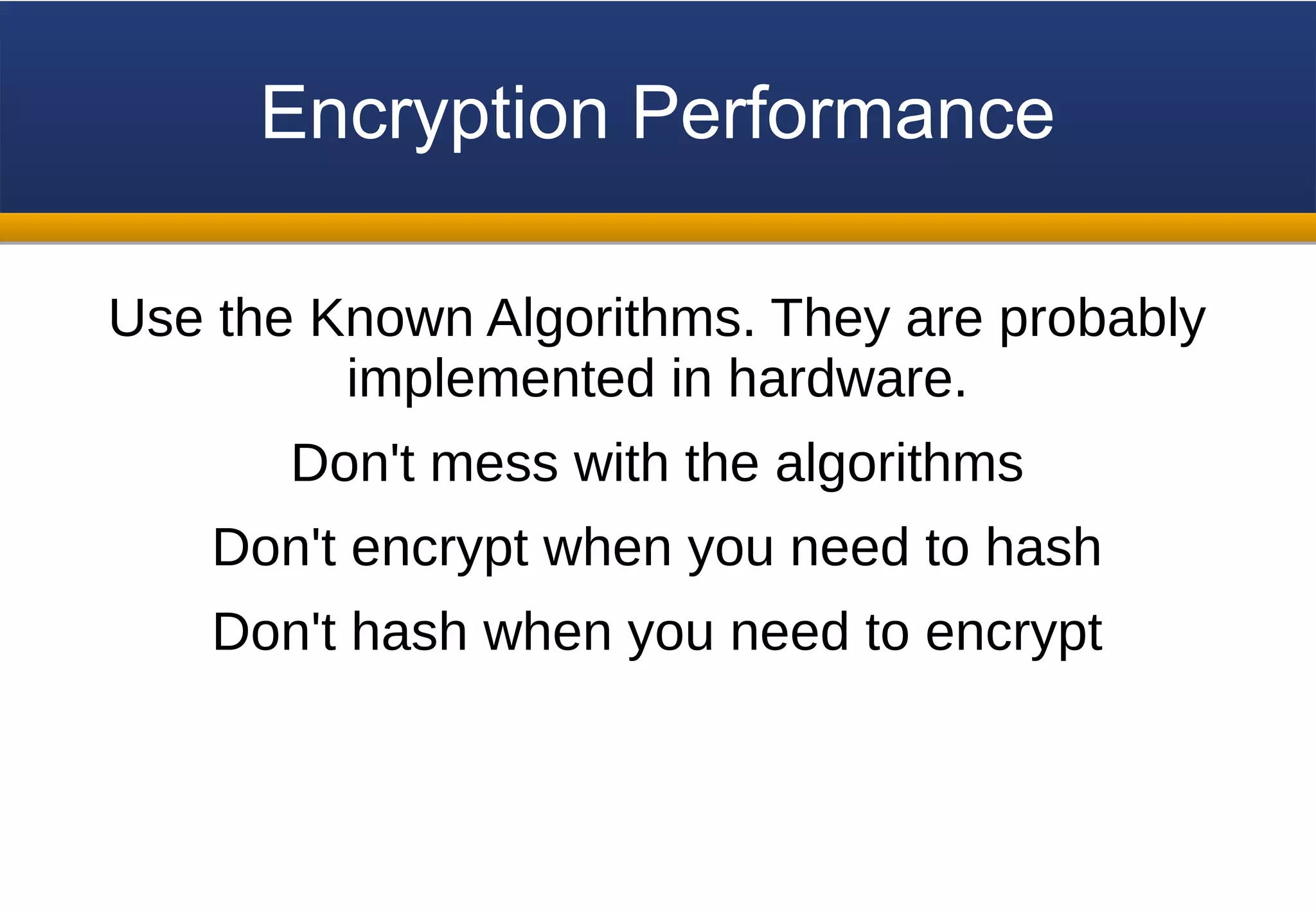 Encryption Performance

Use the Known Algorithms. They are probably implemented in hardware.

Don't mess with the algorithms

Don't encrypt when you need to hash

Don't hash when you need to encrypt